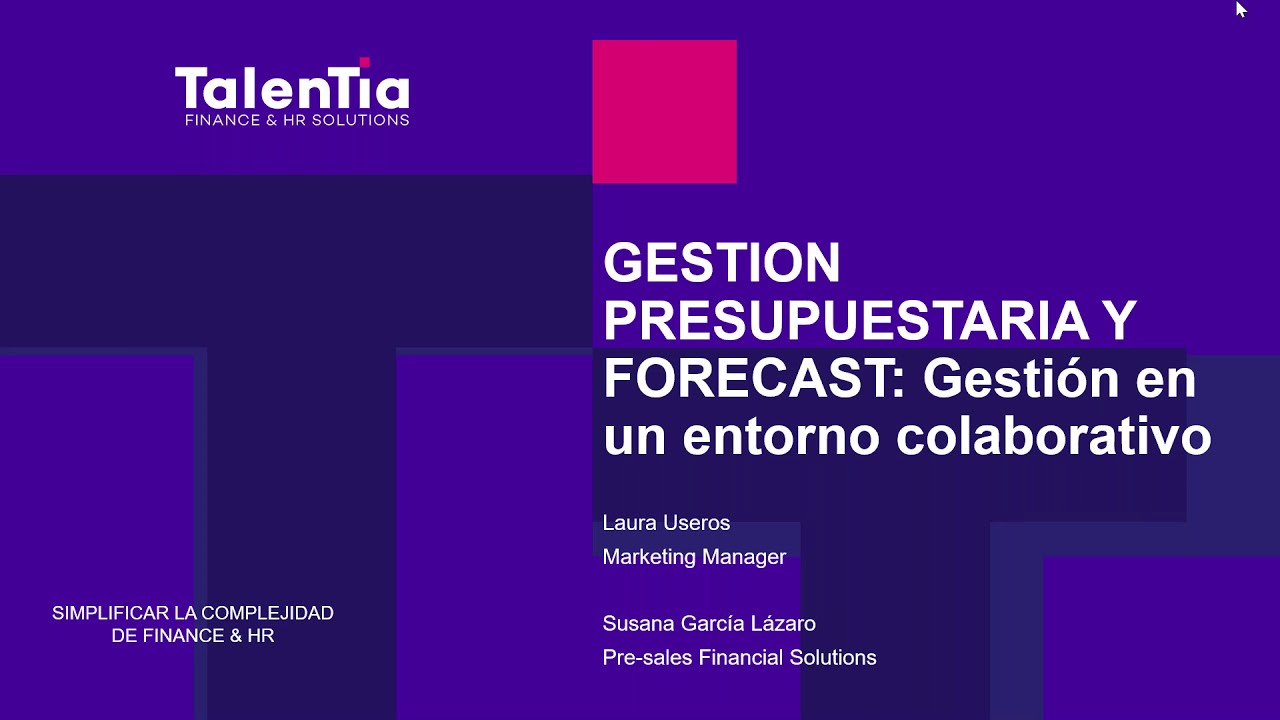 TalenTia
FINANCE & HR SOLUTIONS

GESTION PRESUPUESTARIA Y FORECAST: Gestión en un entorno colaborativo

Laura Useros
Marketing Manager

Susana García Lázaro
Pre-sales Financial Solutions

SIMPLIFICAR LA COMPLEJIDAD DE FINANCE & HR